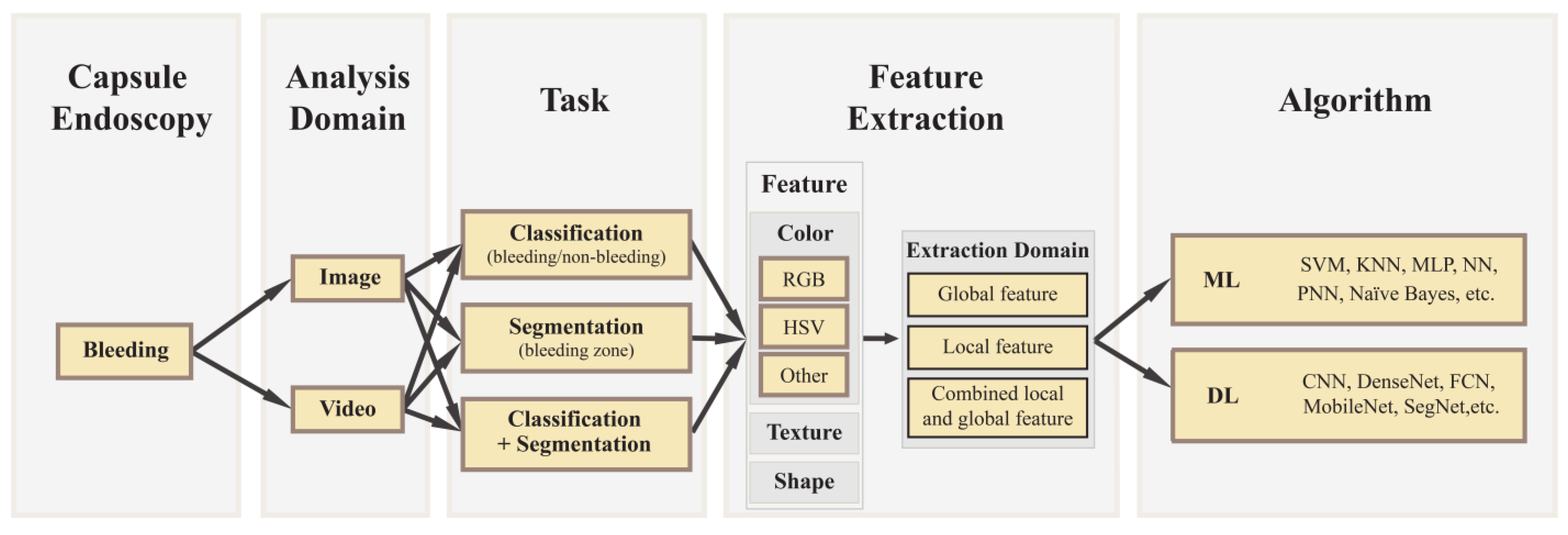 Capsule Endoscopy

Bleeding

Analysis Domain

Image

Video

Task

Classification
(bleeding/non-bleeding)

Segmentation
(bleeding zone)

Classification + Segmentation

Feature Extraction

Feature

Color

RGB

HSV

Other

Texture

Shape

Extraction Domain

Global feature

Local feature

Combined local and global feature

Algorithm

ML

SVM, KNN, MLP, NN, PNN, Naïve Bayes, etc.

DL

CNN, DenseNet, FCN, MobileNet, SegNet,etc.